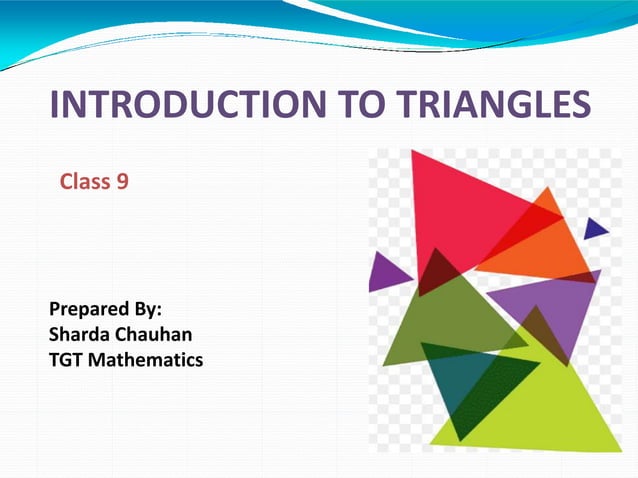 INTRODUCTION TO TRIANGLES

Class 9

Prepared By:
Sharda Chauhan
TGT Mathematics